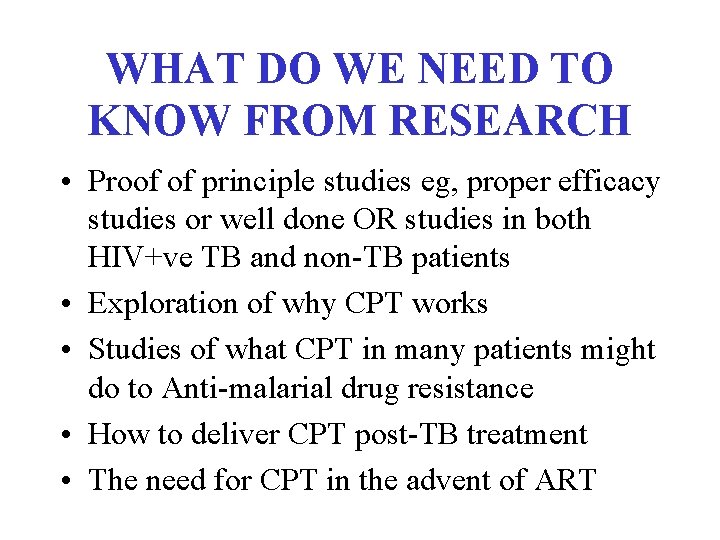 WHAT DO WE NEED TO KNOW FROM RESEARCH

• Proof of principle studies eg, proper efficacy studies or well done OR studies in both HIV+ve TB and non-TB patients
• Exploration of why CPT works
• Studies of what CPT in many patients might do to Anti-malarial drug resistance
• How to deliver CPT post-TB treatment
• The need for CPT in the advent of ART